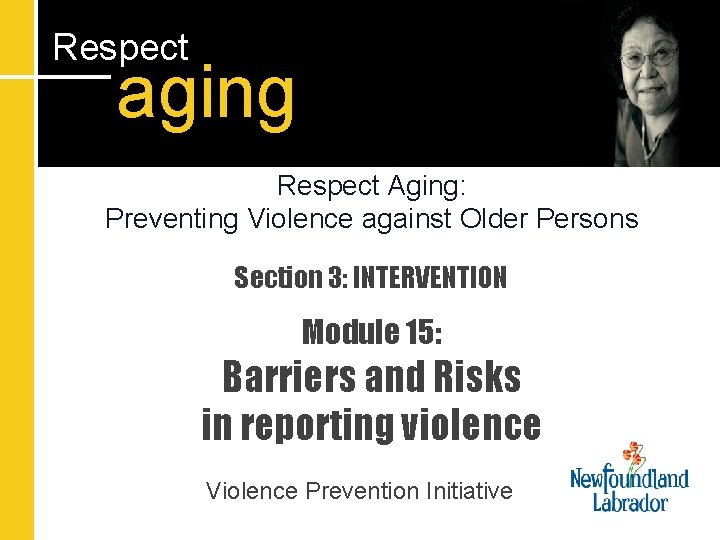 Respect
aging

Respect Aging:
Preventing Violence against Older Persons

Section 3: INTERVENTION

Module 15:
Barriers and Risks in reporting violence

Violence Prevention Initiative

Newfoundland
Labrador